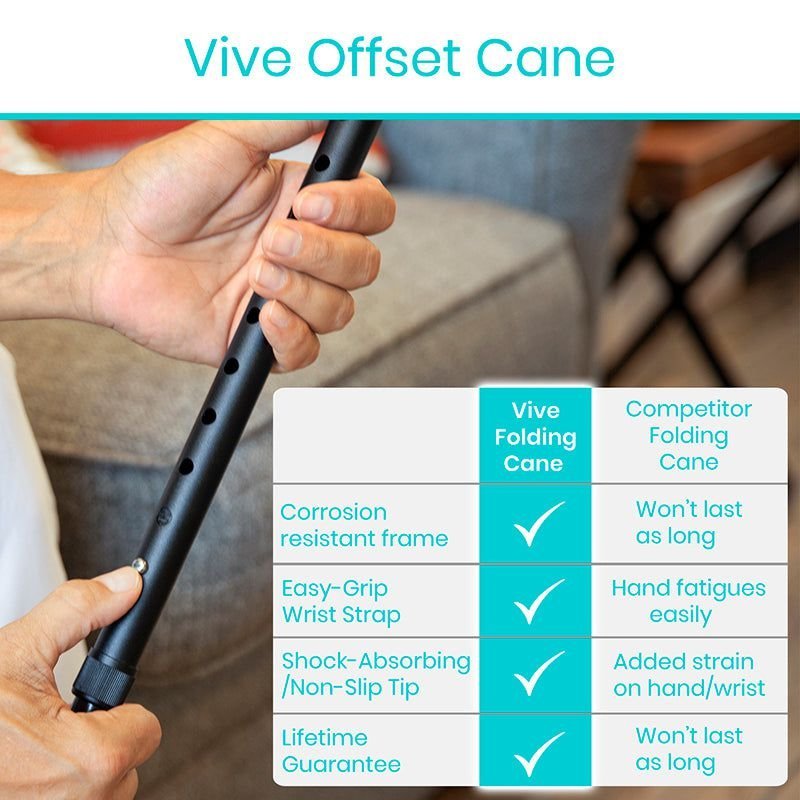 Vive Offset Cane

| | Vive Folding Cane | Competitor Folding Cane |
|---|---|---|
| Corrosion resistant frame | ✓ | Won't last as long |
| Easy-Grip Wrist Strap | ✓ | Hand fatigues easily |
| Shock-Absorbing /Non-Slip Tip | ✓ | Added strain on hand/wrist |
| Lifetime Guarantee | ✓ | Won't last as long |